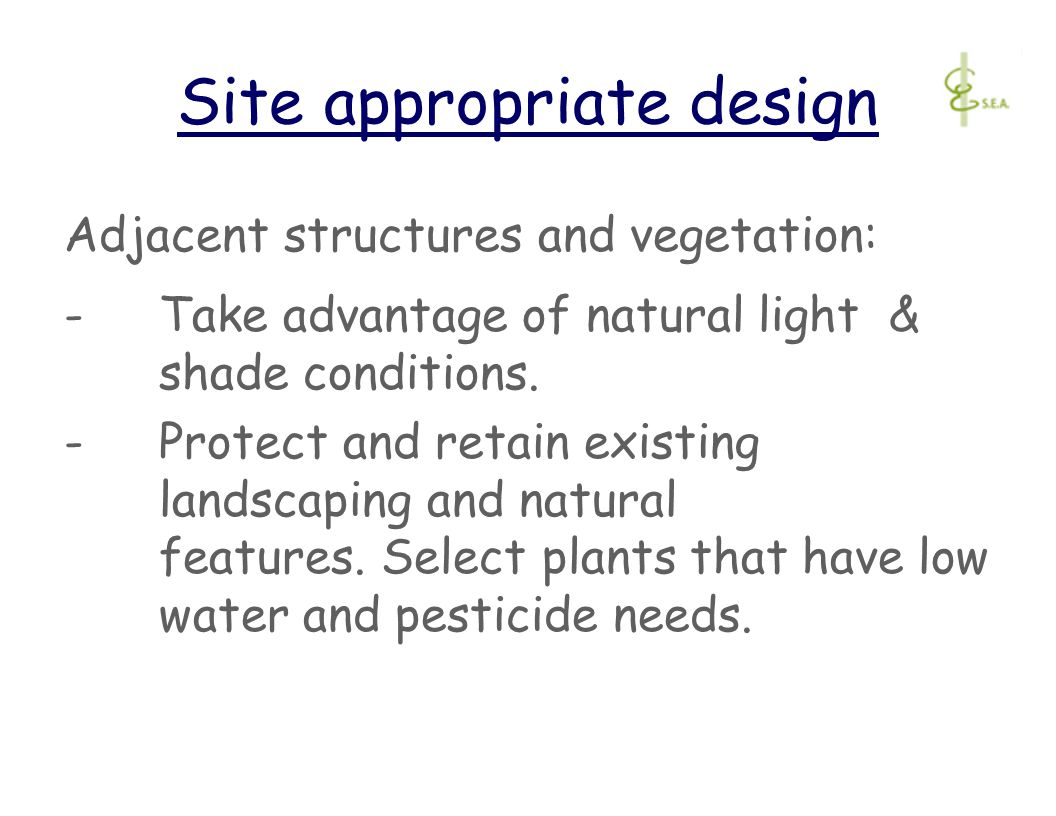 Site appropriate design

S.E.A.

Adjacent structures and vegetation:

- Take advantage of natural light & shade conditions.
- Protect and retain existing landscaping and natural features. Select plants that have low water and pesticide needs.